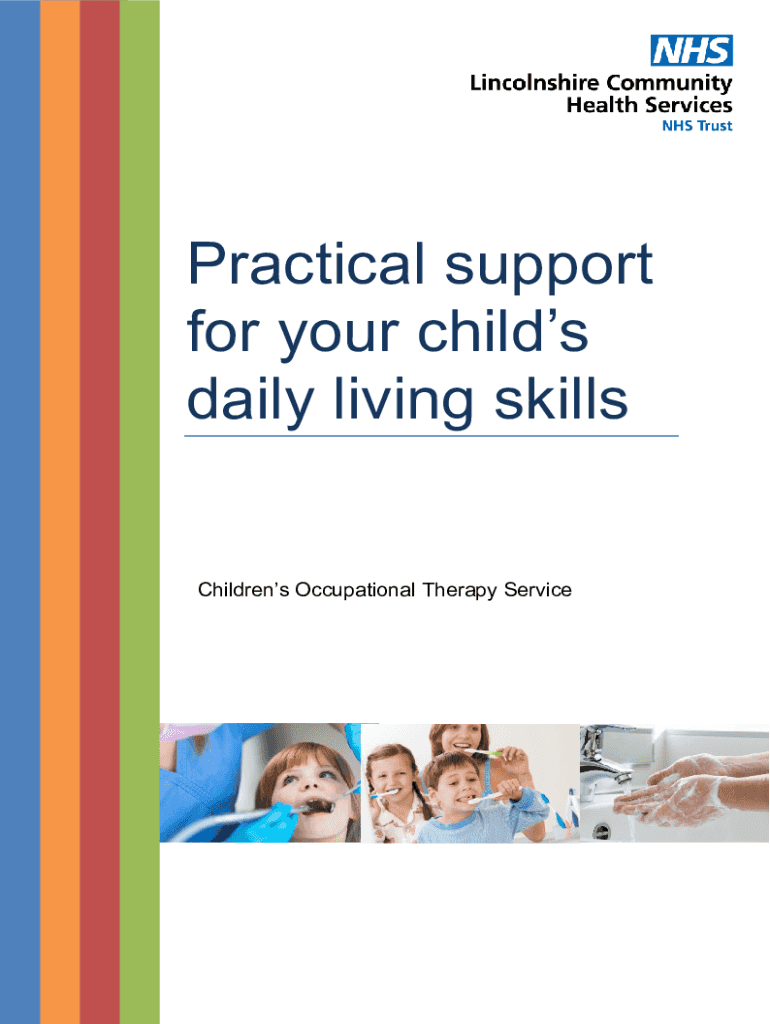 NHS
Lincolnshire Community Health Services
NHS Trust

Practical support for your child's daily living skills

Children's Occupational Therapy Service